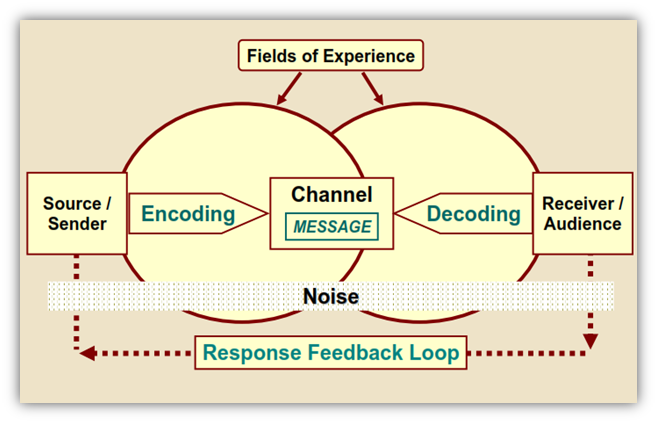 Fields of Experience

Source / Sender

Encoding

Channel

MESSAGE

Decoding

Receiver / Audience

Noise

Response Feedback Loop